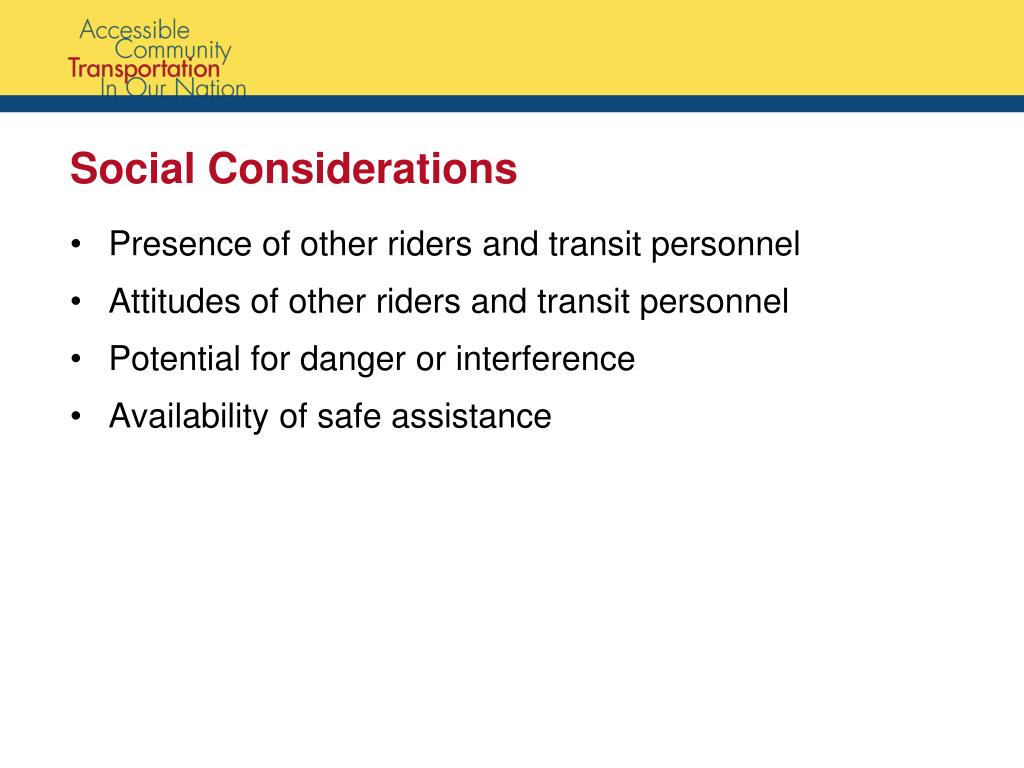 Accessible
Community
Transportation
In Our Nation

Social Considerations

• Presence of other riders and transit personnel
• Attitudes of other riders and transit personnel
• Potential for danger or interference
• Availability of safe assistance